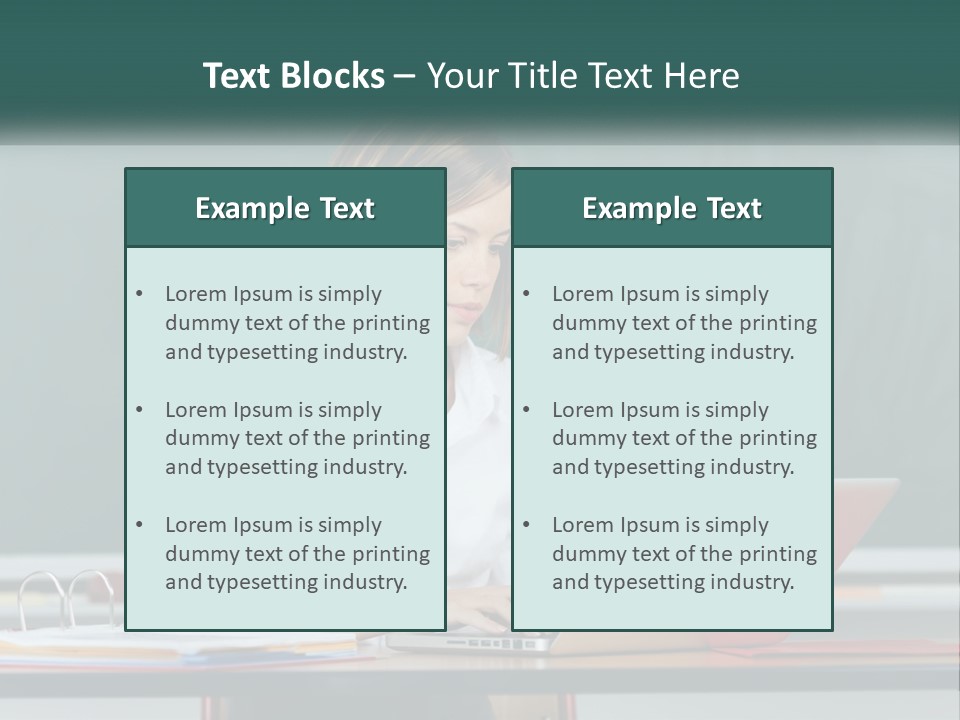 Text Blocks – Your Title Text Here

Example Text

• Lorem Ipsum is simply dummy text of the printing and typesetting industry.

• Lorem Ipsum is simply dummy text of the printing and typesetting industry.

• Lorem Ipsum is simply dummy text of the printing and typesetting industry.

Example Text

• Lorem Ipsum is simply dummy text of the printing and typesetting industry.

• Lorem Ipsum is simply dummy text of the printing and typesetting industry.

• Lorem Ipsum is simply dummy text of the printing and typesetting industry.